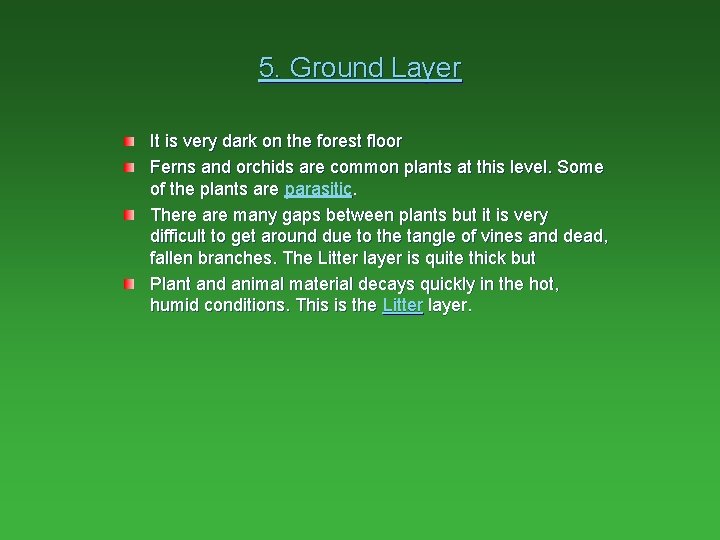 5. Ground Layer

It is very dark on the forest floor

Ferns and orchids are common plants at this level. Some of the plants are parasitic.

There are many gaps between plants but it is very difficult to get around due to the tangle of vines and dead, fallen branches. The Litter layer is quite thick but

Plant and animal material decays quickly in the hot, humid conditions. This is the Litter layer.